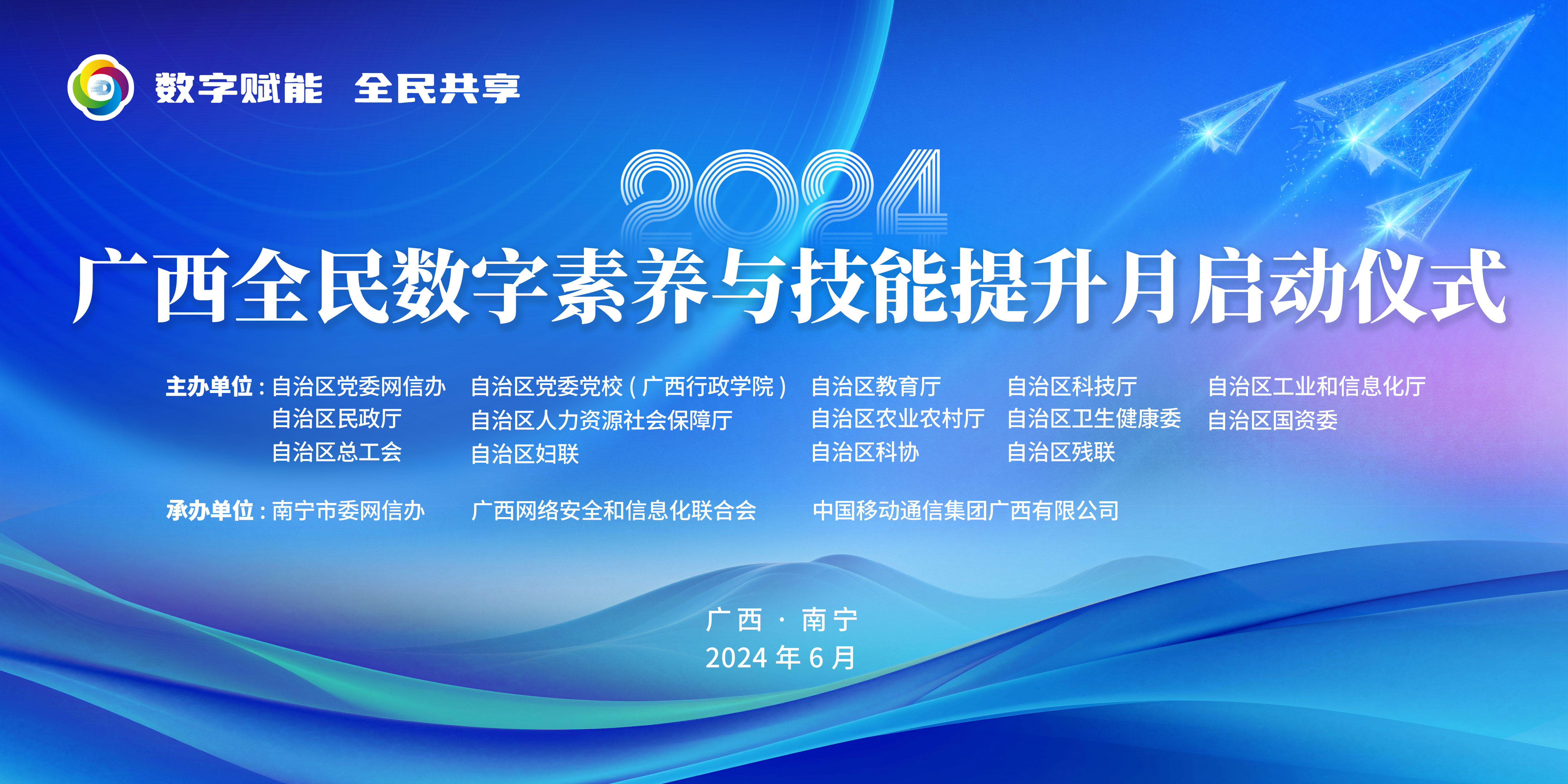 数字赋能 全民共享

2024

广西全民数字素养与技能提升月启动仪式

主办单位：自治区党委网信办 自治区党委党校（广西行政学院） 自治区教育厅 自治区科技厅 自治区工业和信息化厅 自治区民政厅 自治区人力资源社会保障厅 自治区农业农村厅 自治区卫生健康委 自治区国资委 自治区总工会 自治区妇联 自治区科协 自治区残联

承办单位：南宁市委网信办 广西网络安全和信息化联合会 中国移动通信集团广西有限公司

广西 · 南宁
2024 年 6 月